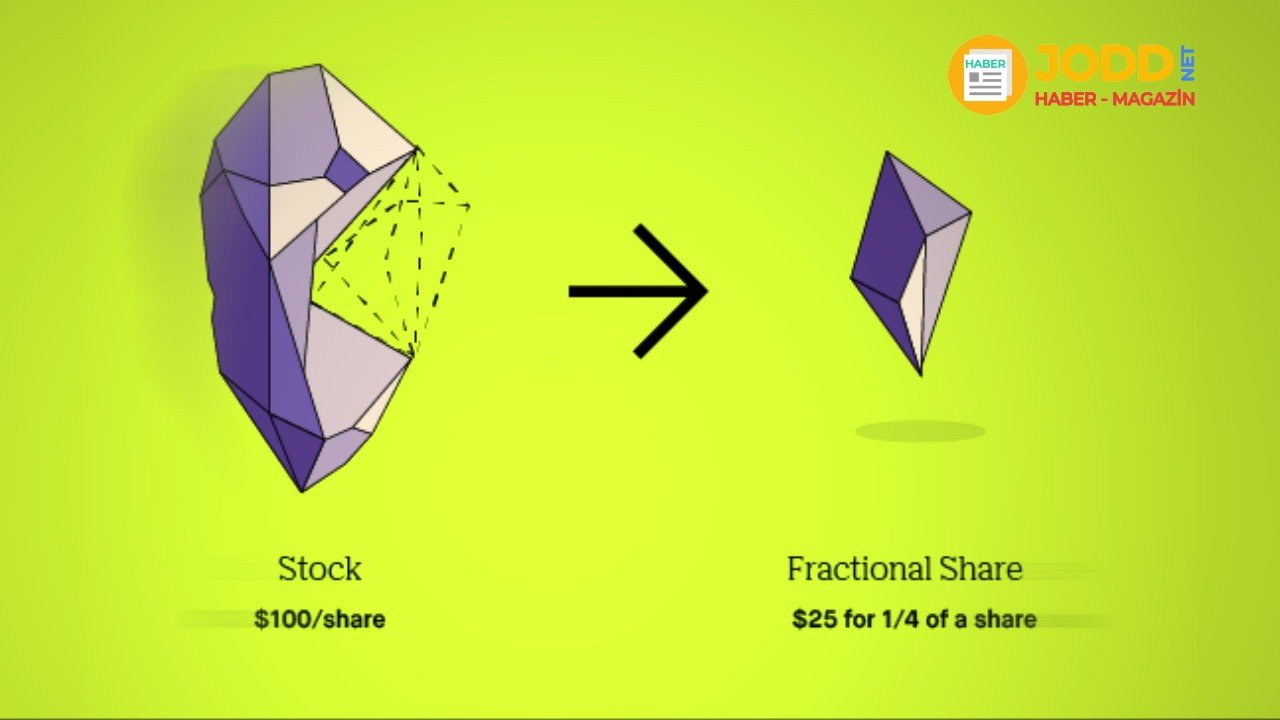 HABER
JODD NET
HABER - MAGAZİN

Stock
\$100/share

Fractional Share
\$25 for 1/4 of a share